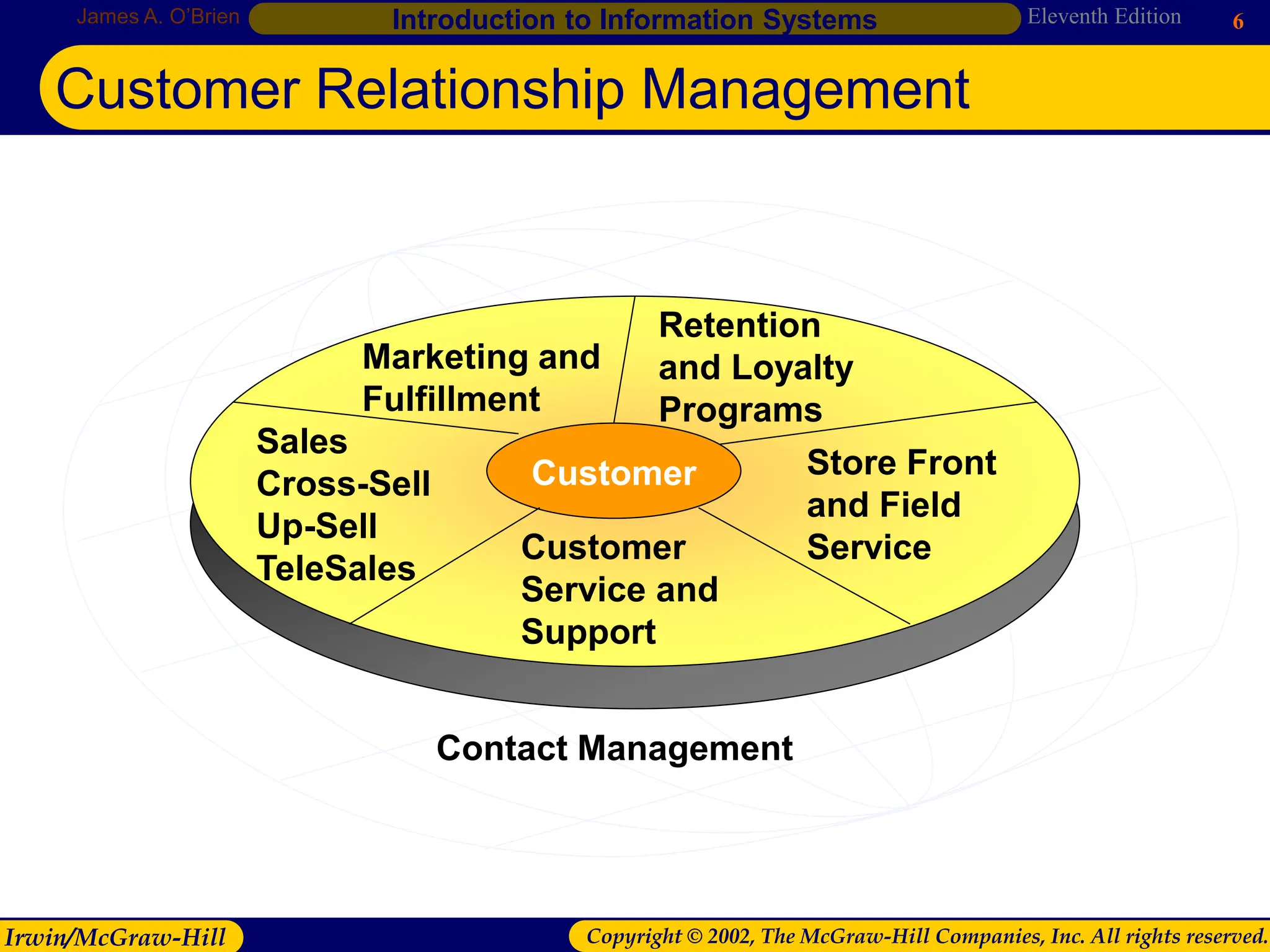 James A. O'Brien Introduction to Information Systems Eleventh Edition 6

Customer Relationship Management

Marketing and Fulfillment

Retention and Loyalty Programs

Sales Cross-Sell Up-Sell TeleSales

Customer

Store Front and Field Service

Customer Service and Support

Contact Management

Irwin/McGraw-Hill

Copyright © 2002, The McGraw-Hill Companies, Inc. All rights reserved.